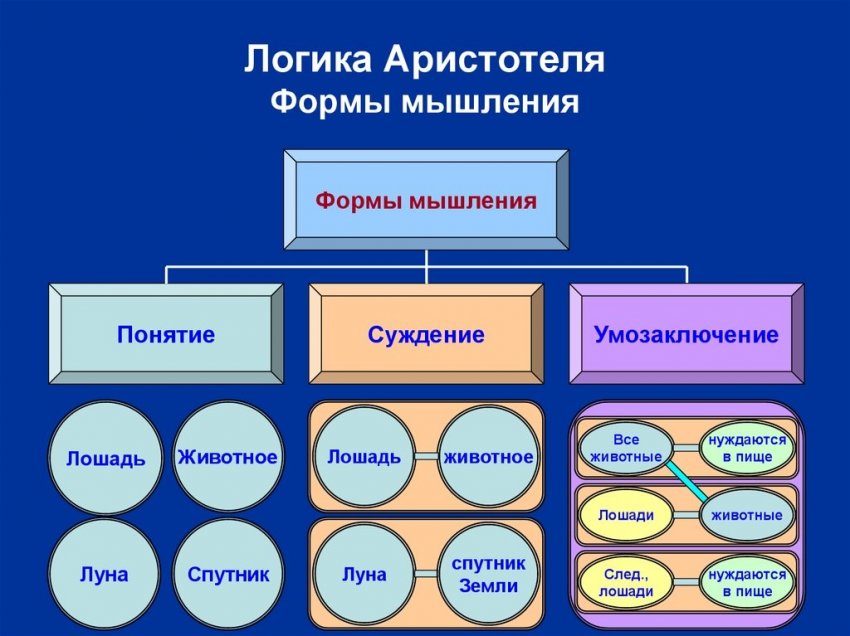 Логика Аристотеля
Формы мышления

Формы мышления

Понятие

Суждение

Умозаключение

Лошадь

Животное

Луна

Спутник

Лошадь

животное

Луна

спутник Земли

Все животные

нуждаются в пище

Лошади

животные

След., лошади

нуждаются в пище